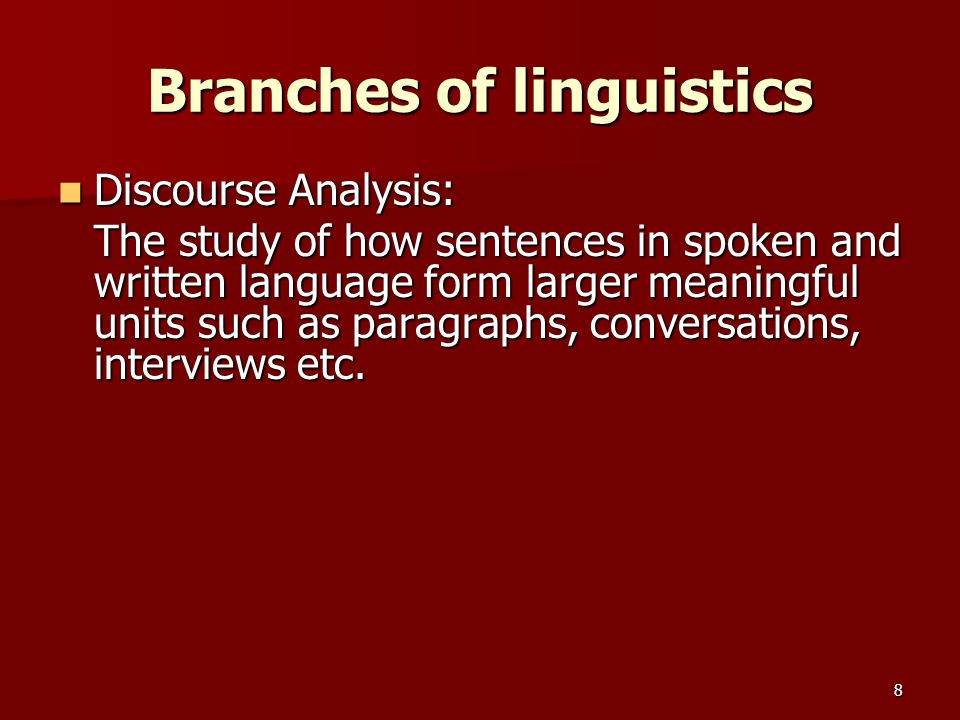 Branches of linguistics

Discourse Analysis:

The study of how sentences in spoken and written language form larger meaningful units such as paragraphs, conversations, interviews etc.

8